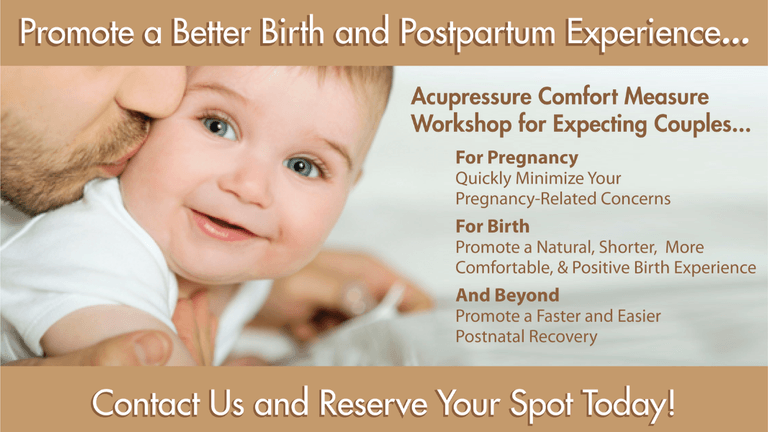 Promote a Better Birth and Postpartum Experience...

Acupressure Comfort Measure Workshop for Expecting Couples...

For Pregnancy
Quickly Minimize Your Pregnancy-Related Concerns

For Birth
Promote a Natural, Shorter, More Comfortable, & Positive Birth Experience

And Beyond
Promote a Faster and Easier Postnatal Recovery

Contact Us and Reserve Your Spot Today!